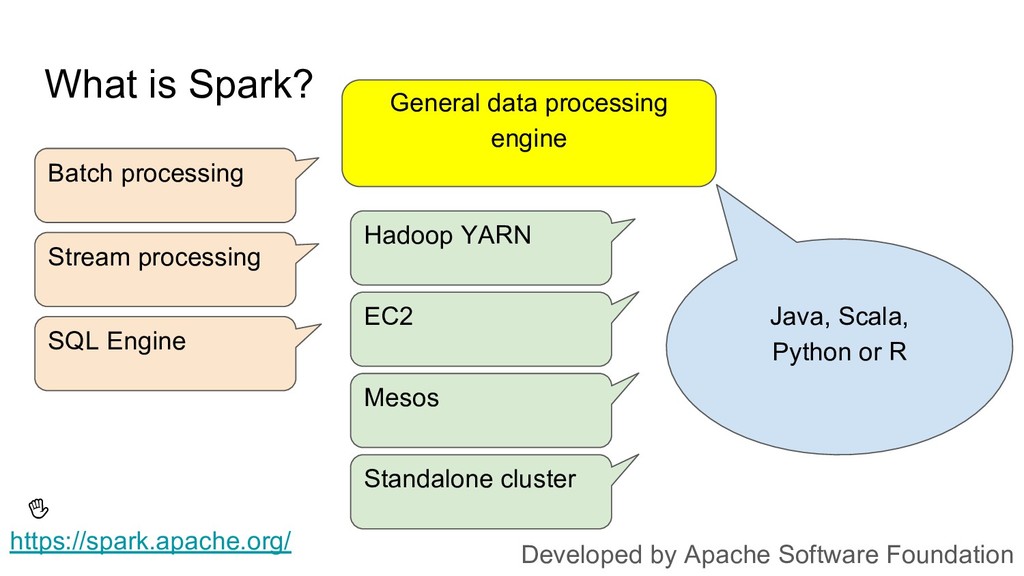 What is Spark?

General data processing engine

Batch processing

Stream processing

SQL Engine

Hadoop YARN

EC2

Mesos

Standalone cluster

Java, Scala, Python or R

https://spark.apache.org/

Developed by Apache Software Foundation